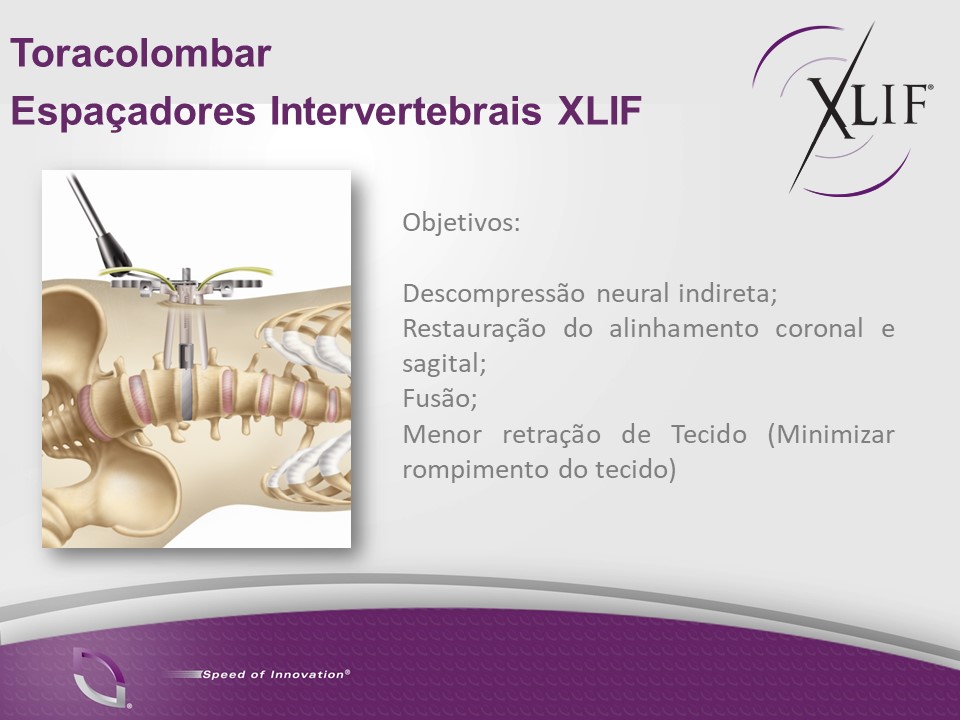 Toracolombar
Espaçadores Intervertebrais XLIF

XLIF®

Objetivos:

Descompressão neural indireta;
Restauração do alinhamento coronal e sagital;
Fusão;
Menor retração de Tecido (Minimizar rompimento do tecido)

Speed of Innovation®